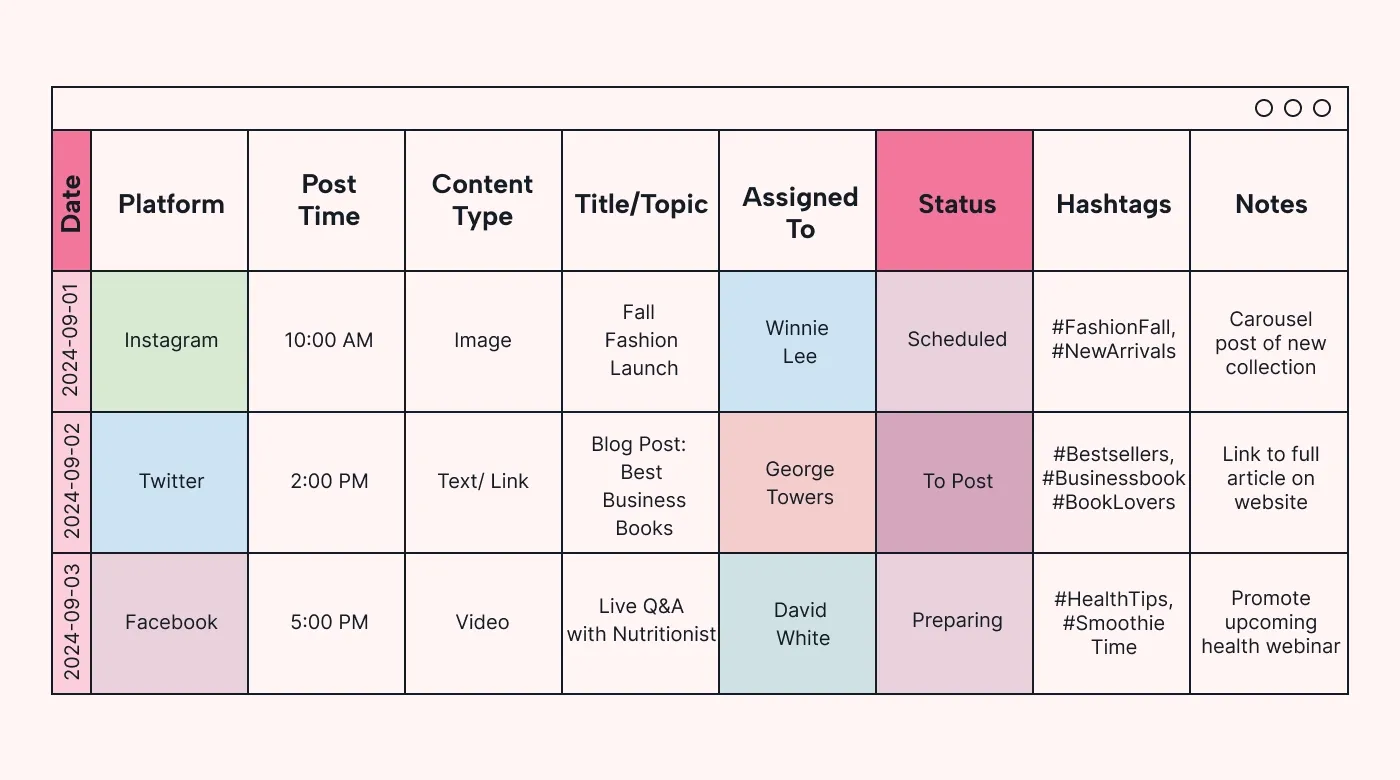 | Date | Platform | Post Time | Content Type | Title/Topic | Assigned To | Status | Hashtags | Notes |
|---|---|---|---|---|---|---|---|---|
| 2024-09-01 | Instagram | 10:00 AM | Image | Fall Fashion Launch | Winnie Lee | Scheduled | #FashionFall, #NewArrivals | Carousel post of new collection |
| 2024-09-02 | Twitter | 2:00 PM | Text/ Link | Blog Post: Best Business Books | George Towers | To Post | #Bestsellers, #Businessbook #BookLovers | Link to full article on website |
| 2024-09-03 | Facebook | 5:00 PM | Video | Live Q&A with Nutritionist | David White | Preparing | #HealthTips, #Smoothie Time | Promote upcoming health webinar |